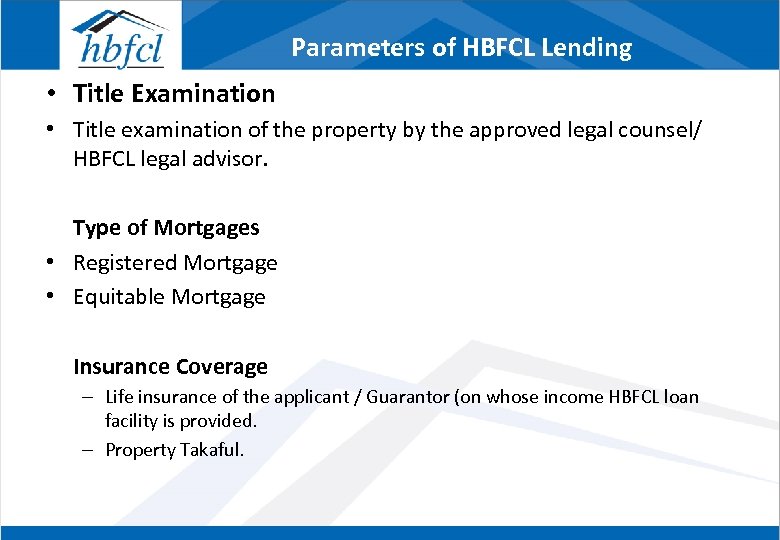 hbfcl

Parameters of HBFCL Lending

• Title Examination

• Title examination of the property by the approved legal counsel/ HBFCL legal advisor.

Type of Mortgages

• Registered Mortgage

• Equitable Mortgage

Insurance Coverage

– Life insurance of the applicant / Guarantor (on whose income HBFCL loan facility is provided.

– Property Takaful.